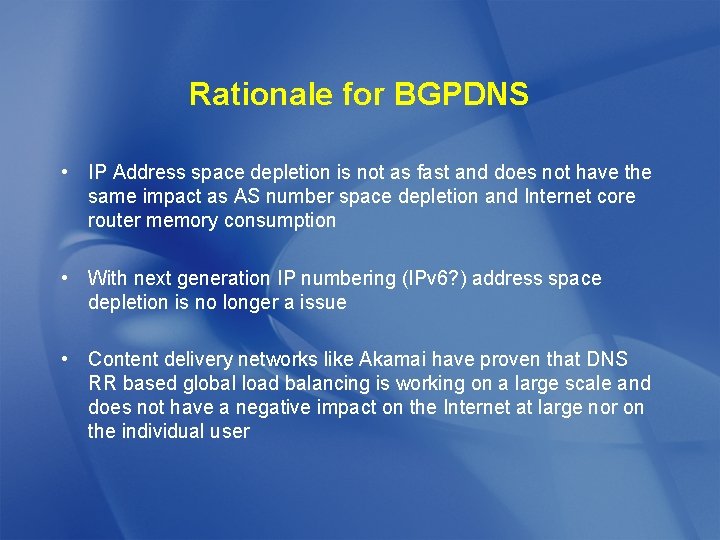 Rationale for BGPDNS

• IP Address space depletion is not as fast and does not have the same impact as AS number space depletion and Internet core router memory consumption

• With next generation IP numbering (IPv6?) address space depletion is no longer a issue

• Content delivery networks like Akamai have proven that DNS RR based global load balancing is working on a large scale and does not have a negative impact on the Internet at large nor on the individual user